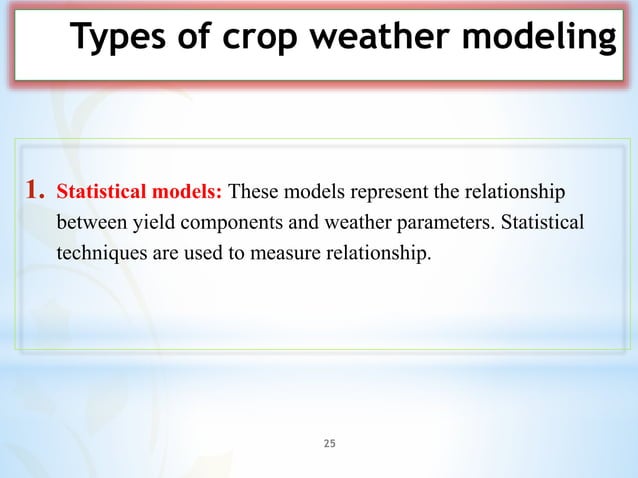 Types of crop weather modeling

1. Statistical models: These models represent the relationship between yield components and weather parameters. Statistical techniques are used to measure relationship.

25